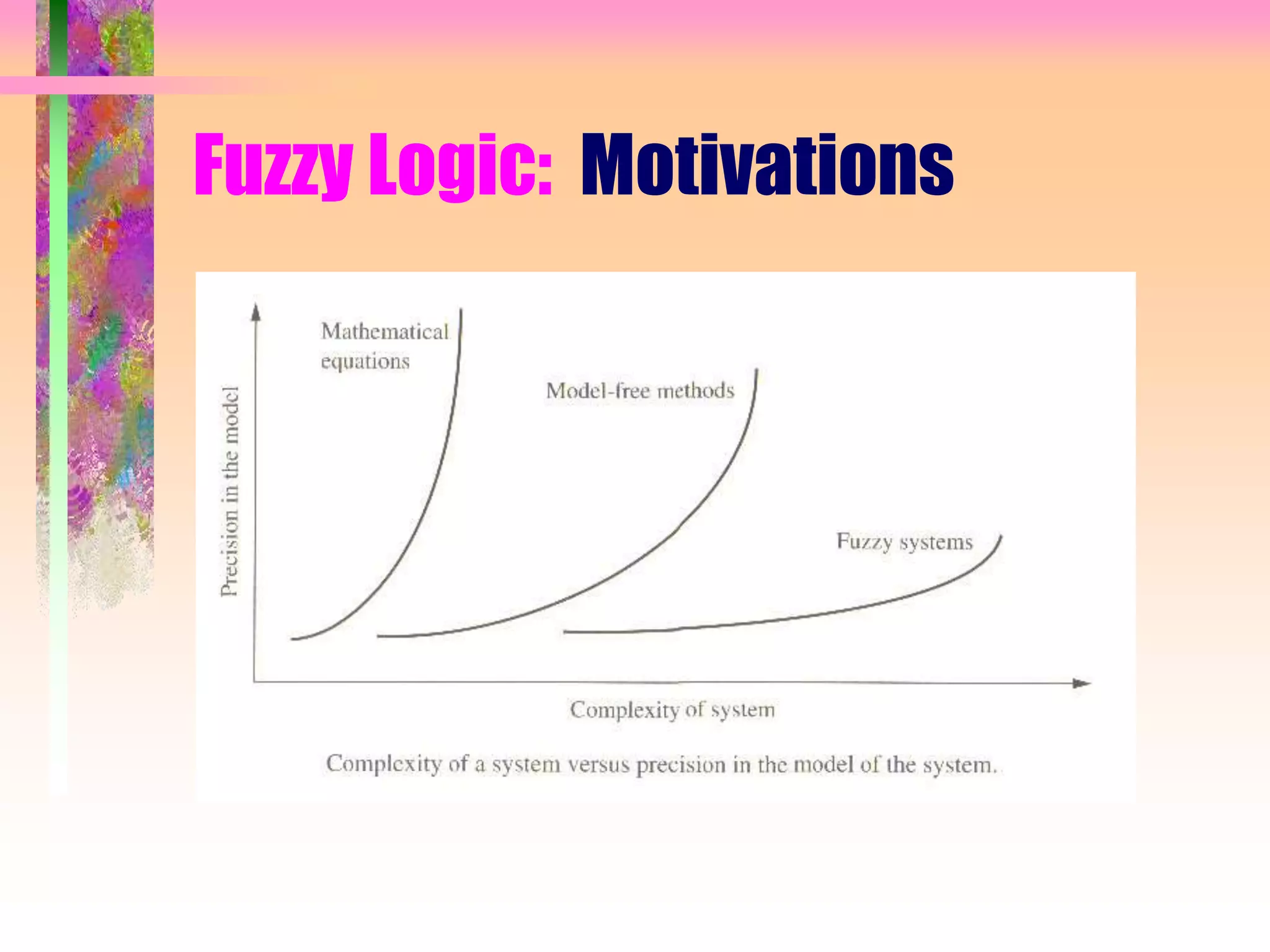 Fuzzy Logic: Motivations

Precision in the model

Mathematical equations

Model-free methods

Fuzzy systems

Complexity of system

Complexity of a system versus precision in the model of the system.